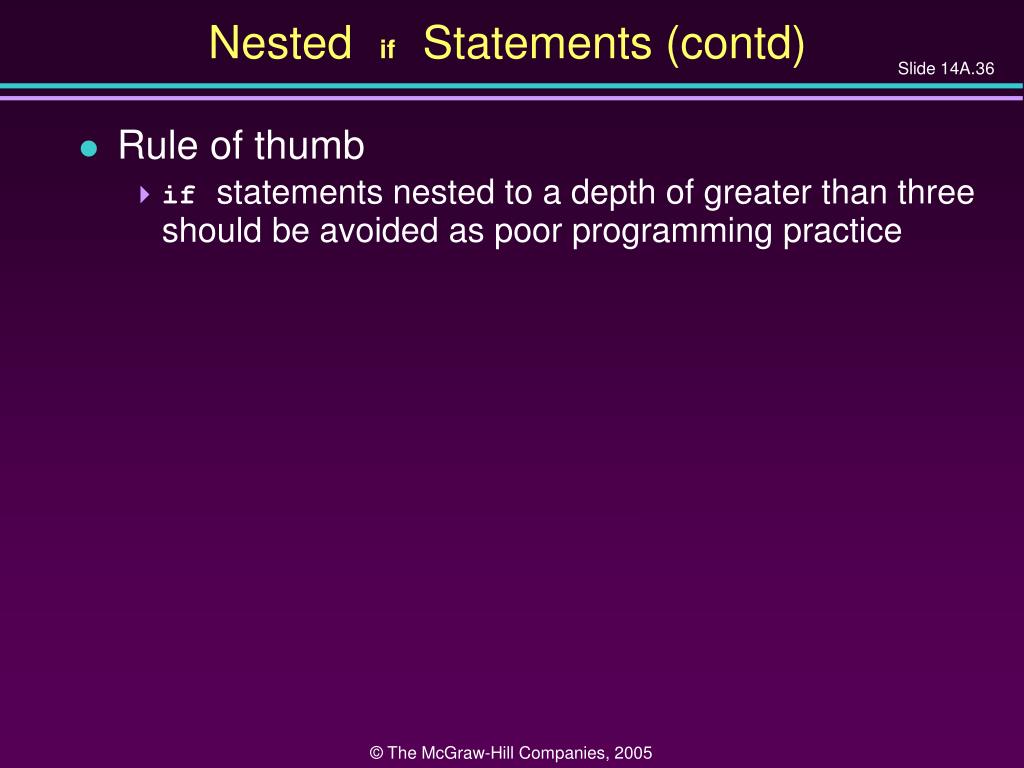 Nested if Statements (contd)

Slide 14A.36

Rule of thumb

if statements nested to a depth of greater than three should be avoided as poor programming practice

© The McGraw-Hill Companies, 2005